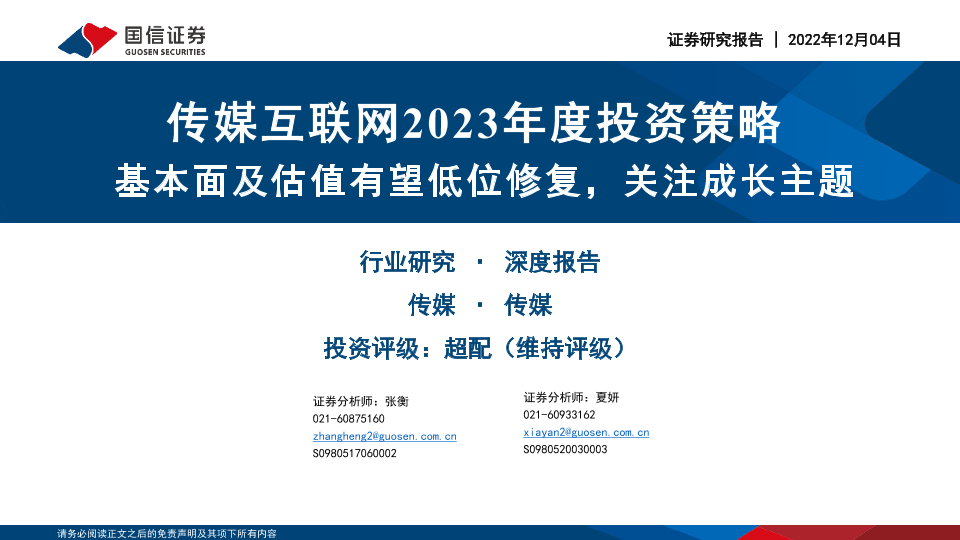 国信证券
GUOSEN SECURITIES

证券研究报告 | 2022年12月04日

传媒互联网2023年度投资策略
基本面及估值有望低位修复，关注成长主题

行业研究 · 深度报告

传媒 · 传媒

投资评级：超配（维持评级）

证券分析师：张衡
021-60875160
zhangheng2@guosen.com.cn
S0980517060002

证券分析师：夏妍
021-60933162
xiayan2@guosen.com.cn
S0980520030003

请务必阅读正文之后的免责声明及其项下所有内容